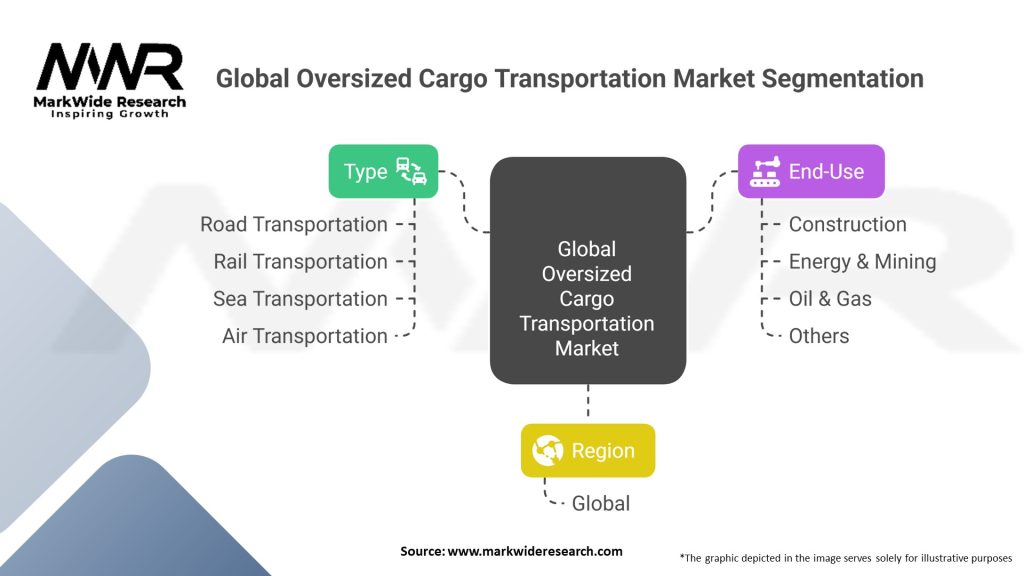 MWR
MarkWide Research
Inspiring Growth

Global Oversized Cargo Transportation Market Segmentation

Type
Road Transportation
Rail Transportation
Sea Transportation
Air Transportation

Global Oversized Cargo Transportation Market

End-Use
Construction
Energy & Mining
Oil & Gas
Others

Region
Global

Source: www.markwideresearch.com

*The graphic depicted in the image serves solely for illustrative purposes